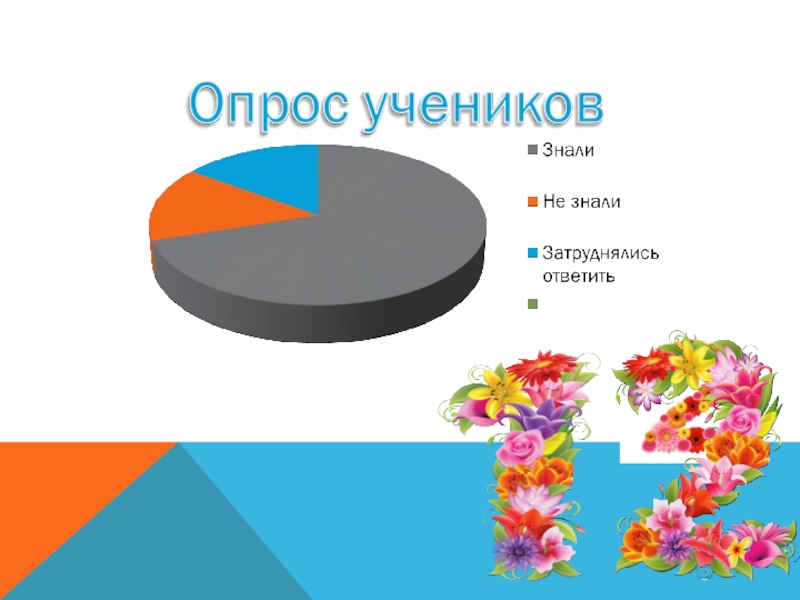 Опрос учеников

Знали

Не знали

Затруднялись ответить

12